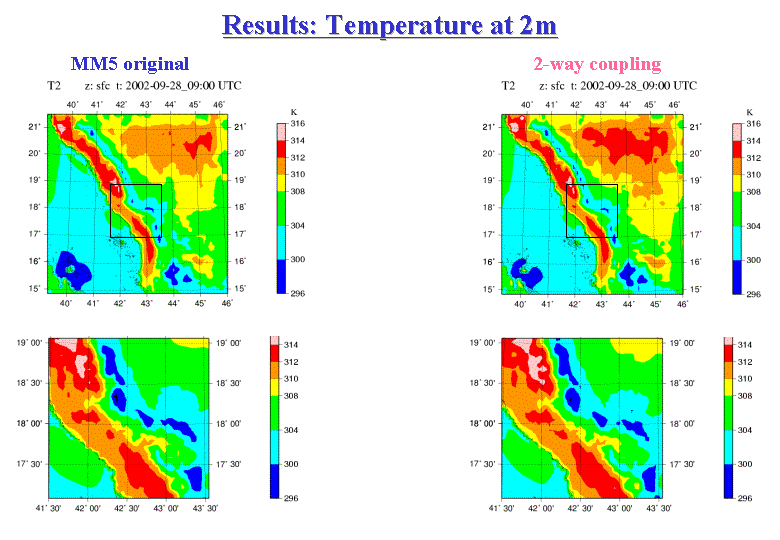 Results: Temperature at 2m

MM5 original

T2 z: sfc t: 2002-09-28_09:00 UTC

40° 41° 42° 43° 44° 45° 46°

21° 20° 19° 18° 17° 16° 15°

21° 20° 19° 18° 17° 16° 15°

40° 41° 42° 43° 44° 45° 46°

K
316
314
312
310
308
304
300
296

19° 00' 18° 30' 18° 00' 17° 30'

19° 00' 18° 30' 18° 00' 17° 30'

41° 30' 42° 00' 42° 30' 43° 00' 43° 30'

314
312
310
308
304
300
296

2-way coupling

T2 z: sfc t: 2002-09-28_09:00 UTC

40° 41° 42° 43° 44° 45° 46°

21° 20° 19° 18° 17° 16° 15°

21° 20° 19° 18° 17° 16° 15°

40° 41° 42° 43° 44° 45° 46°

K
316
314
312
310
308
304
300
296

19° 00' 18° 30' 18° 00' 17° 30'

19° 00' 18° 30' 18° 00' 17° 30'

41° 30' 42° 00' 42° 30' 43° 00' 43° 30'

314
312
310
308
304
300
296